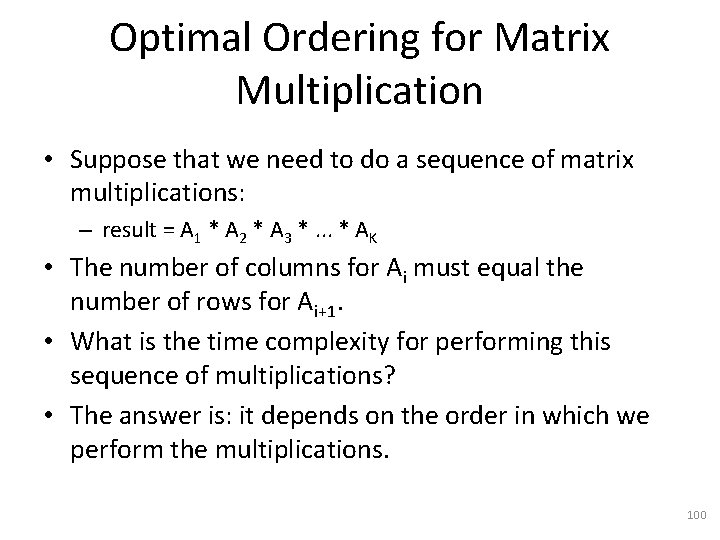 Optimal Ordering for Matrix Multiplication

• Suppose that we need to do a sequence of matrix multiplications:
– result = $A_1 * A_2 * A_3 * ... * A_K$

• The number of columns for $A_i$ must equal the number of rows for $A_{i+1}$.

• What is the time complexity for performing this sequence of multiplications?

• The answer is: it depends on the order in which we perform the multiplications.

100